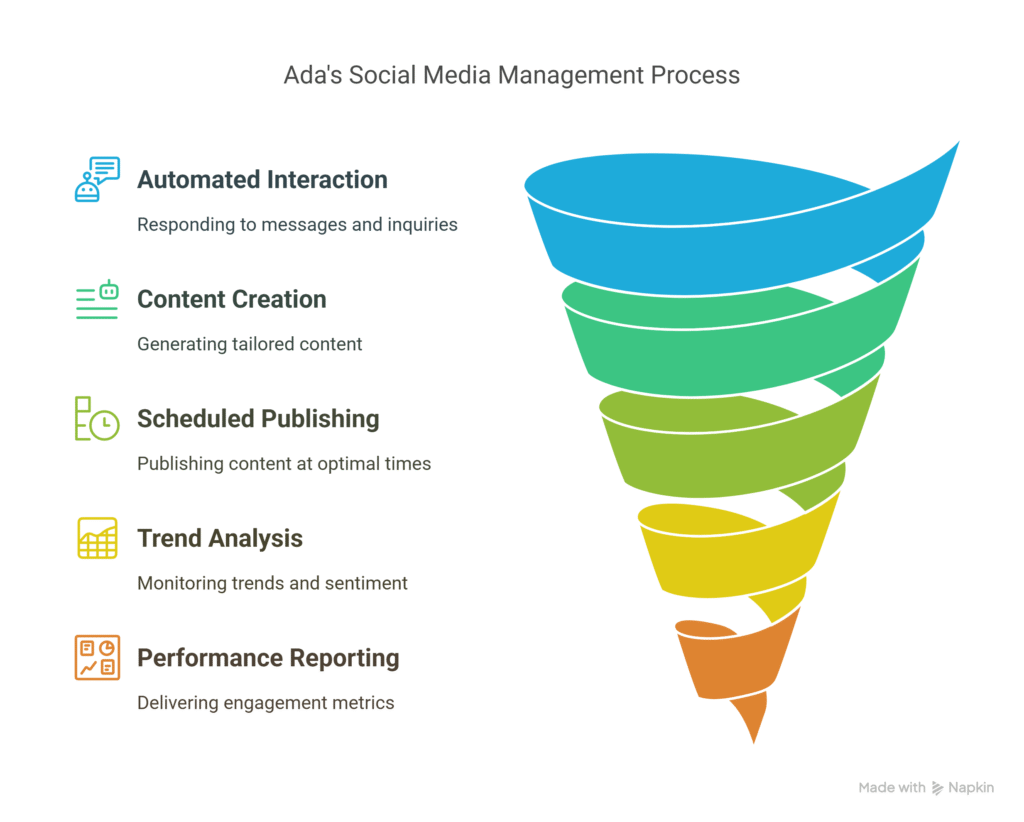 Ada's Social Media Management Process

Automated Interaction

Responding to messages and inquiries

Content Creation

Generating tailored content

Scheduled Publishing

Publishing content at optimal times

Trend Analysis

Monitoring trends and sentiment

Performance Reporting

Delivering engagement metrics

Made with Napkin